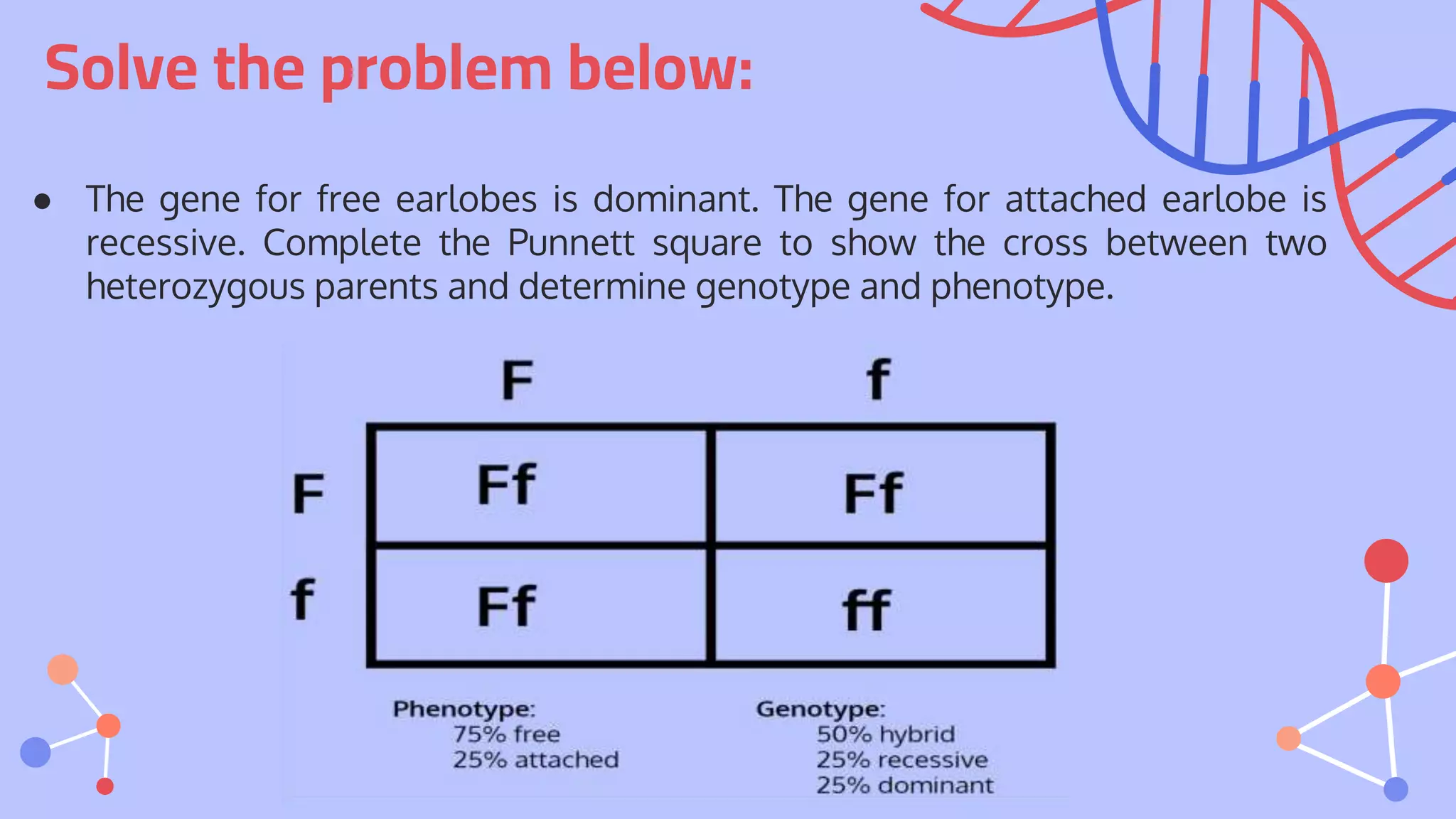 Solve the problem below:

● The gene for free earlobes is dominant. The gene for attached earlobe is recessive. Complete the Punnett square to show the cross between two heterozygous parents and determine genotype and phenotype.

| | F | f |
|---|---|---|
| F | Ff | Ff |
| f | Ff | ff |

Phenotype:
75% free
25% attached

Genotype:
50% hybrid
25% recessive
25% dominant